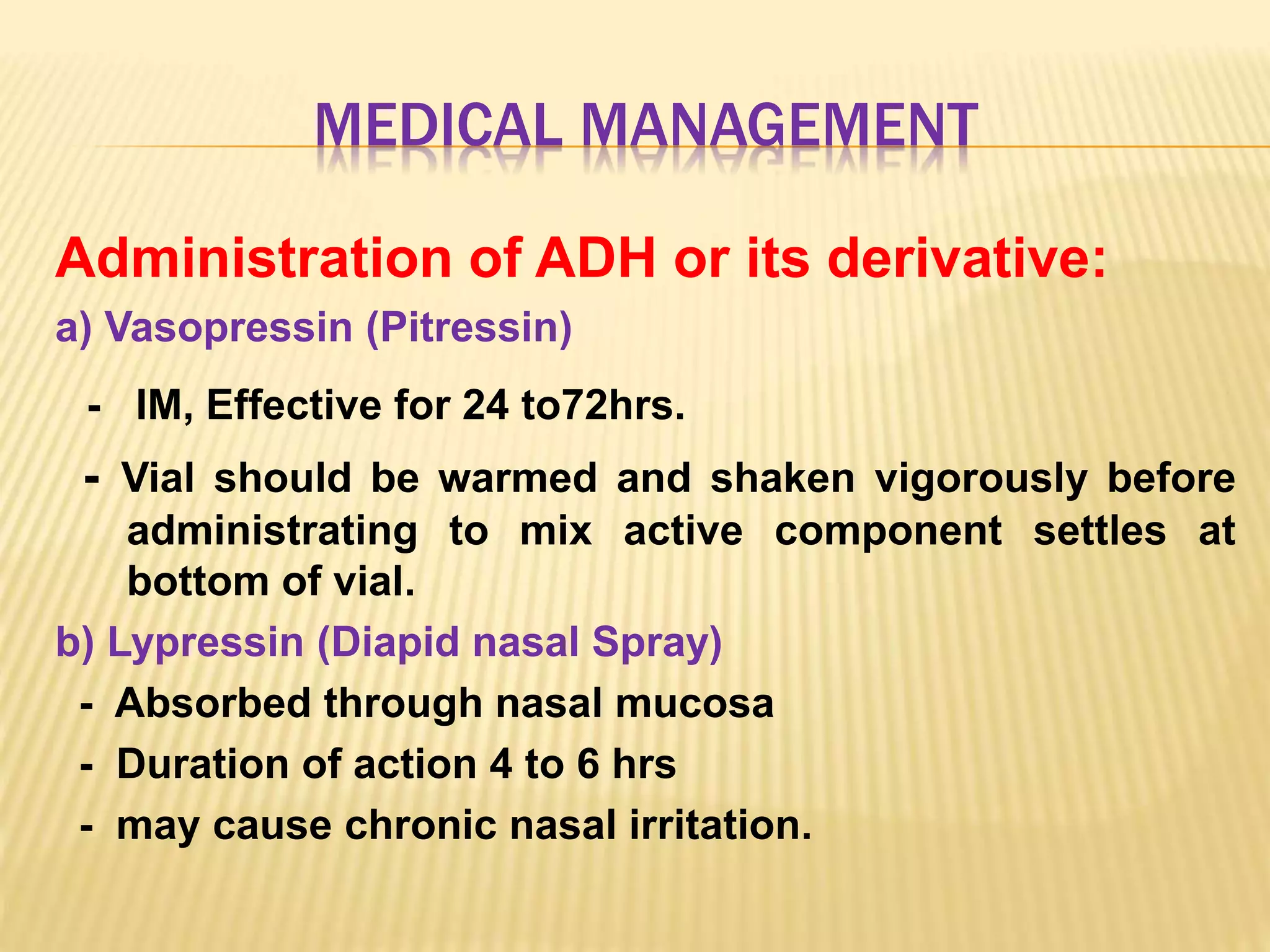 MEDICAL MANAGEMENT

Administration of ADH or its derivative:

a) Vasopressin (Pitressin)

- IM, Effective for 24 to72hrs.

- Vial should be warmed and shaken vigorously before administrating to mix active component settles at bottom of vial.

b) Lypressin (Diapid nasal Spray)

- Absorbed through nasal mucosa

- Duration of action 4 to 6 hrs

- may cause chronic nasal irritation.